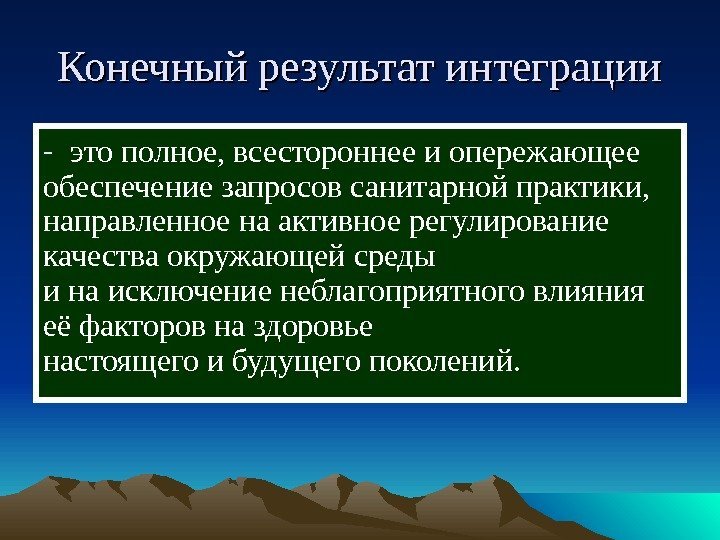 Конечный результат интеграции

- это полное, всестороннее и опережающее обеспечение запросов санитарной практики, направленное на активное регулирование качества окружающей среды
и на исключение неблагоприятного влияния её факторов на здоровье
настоящего и будущего поколений.